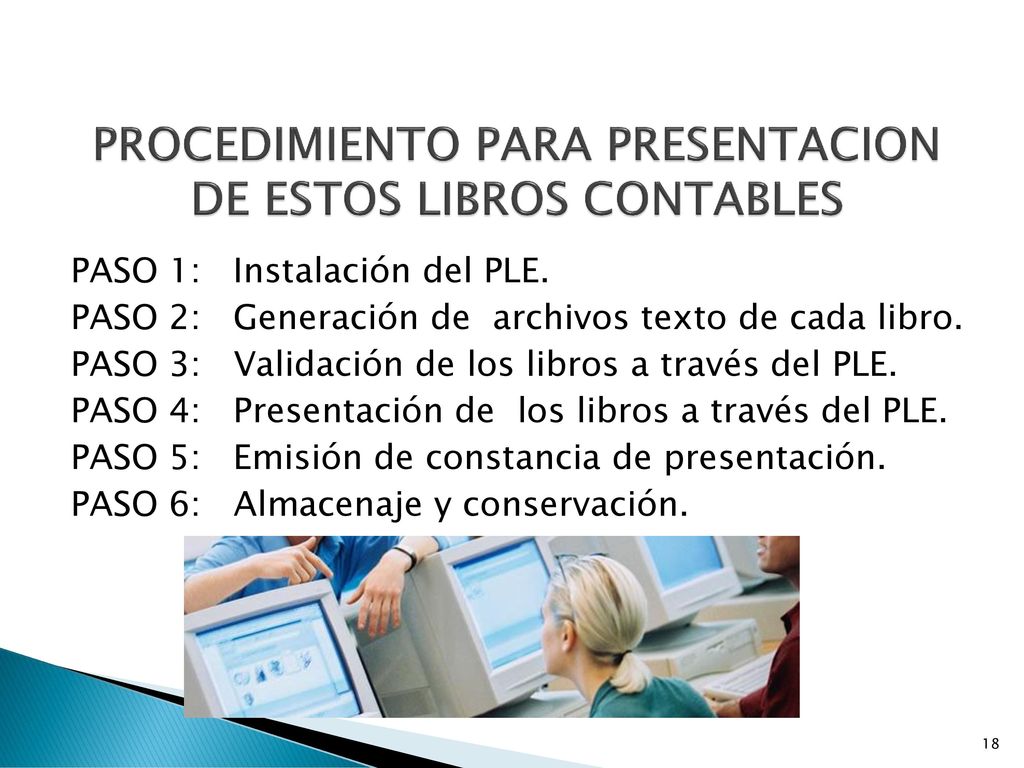 PROCEDIMIENTO PARA PRESENTACION DE ESTOS LIBROS CONTABLES

PASO 1: Instalación del PLE.
PASO 2: Generación de archivos texto de cada libro.
PASO 3: Validación de los libros a través del PLE.
PASO 4: Presentación de los libros a través del PLE.
PASO 5: Emisión de constancia de presentación.
PASO 6: Almacenaje y conservación.

18